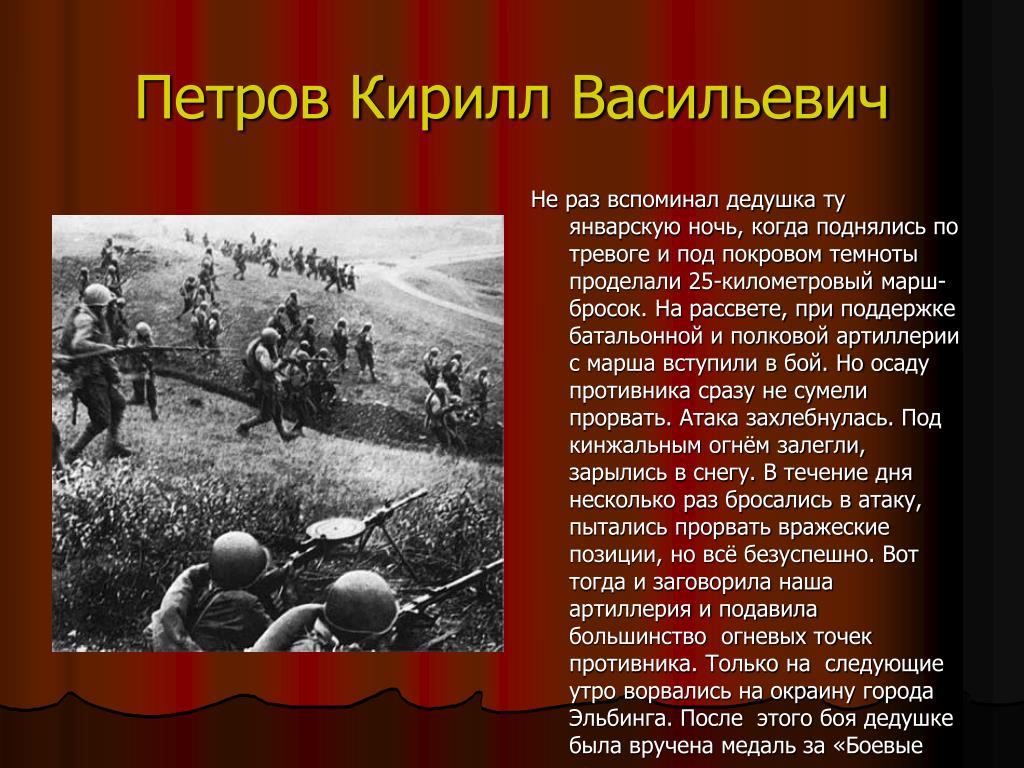 Петров Кирилл Васильевич

Не раз вспоминал дедушка ту январскую ночь, когда поднялись по тревоге и под покровом темноты проделали 25-километровый марш-бросок. На рассвете, при поддержке батальонной и полковой артиллерии с марша вступили в бой. Но осаду противника сразу не сумели прорвать. Атака захлебнулась. Под кинжальным огнём залегли, зарылись в снегу. В течение дня несколько раз бросались в атаку, пытались прорвать вражеские позиции, но всё безуспешно. Вот тогда и заговорила наша артиллерия и подавила большинство огневых точек противника. Только на следующие утро ворвались на окраину города Эльбинга. После этого боя дедушке была вручена медаль за «Боевые